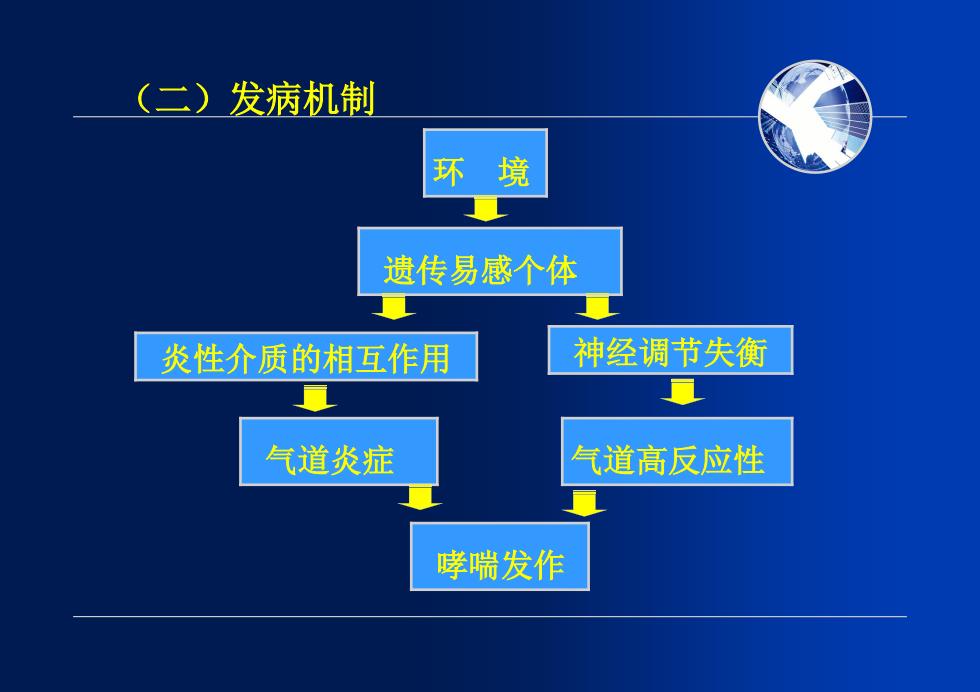 （二）发病机制

环　境

遗传易感个体

炎性介质的相互作用

神经调节失衡

气道炎症

气道高反应性

哮喘发作